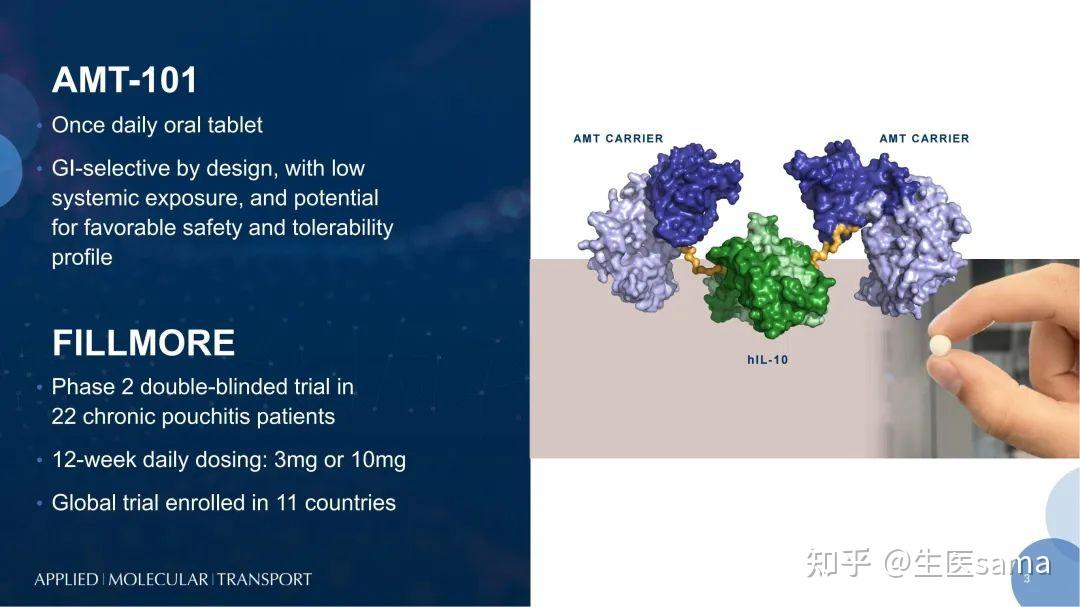 AMT-101

• Once daily oral tablet

• GI-selective by design, with low systemic exposure, and potential for favorable safety and tolerability profile

FILLMORE

• Phase 2 double-blinded trial in 22 chronic pouchitis patients

• 12-week daily dosing: 3mg or 10mg

• Global trial enrolled in 11 countries

APPLIED | MOLECULAR | TRANSPORT

AMT CARRIER

AMT CARRIER

hIL-10

知乎 @生医sama

3